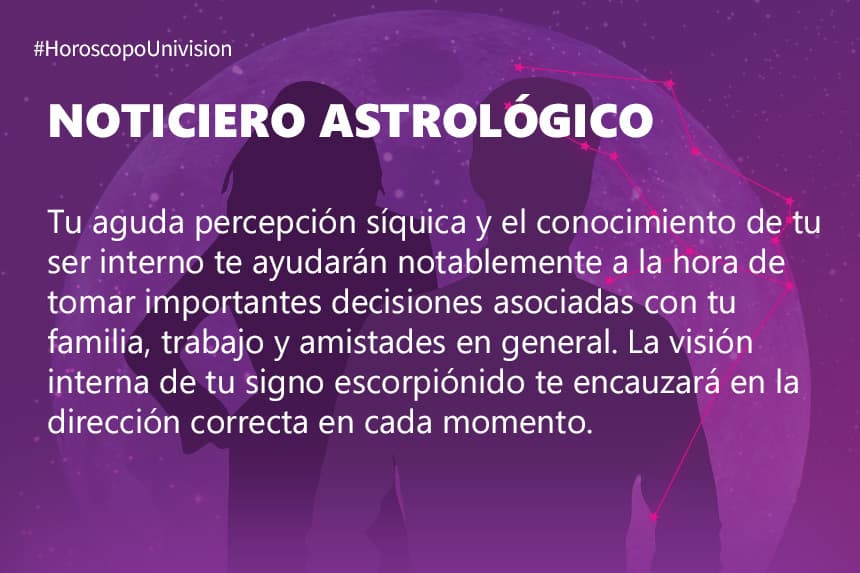 #HoroscopoUnivision

NOTICIERO ASTROLÓGICO

Tu aguda percepción síquica y el conocimiento de tu ser interno te ayudarán notablemente a la hora de tomar importantes decisiones asociadas con tu familia, trabajo y amistades en general. La visión interna de tu signo escorpiónido te encauzará en la dirección correcta en cada momento.